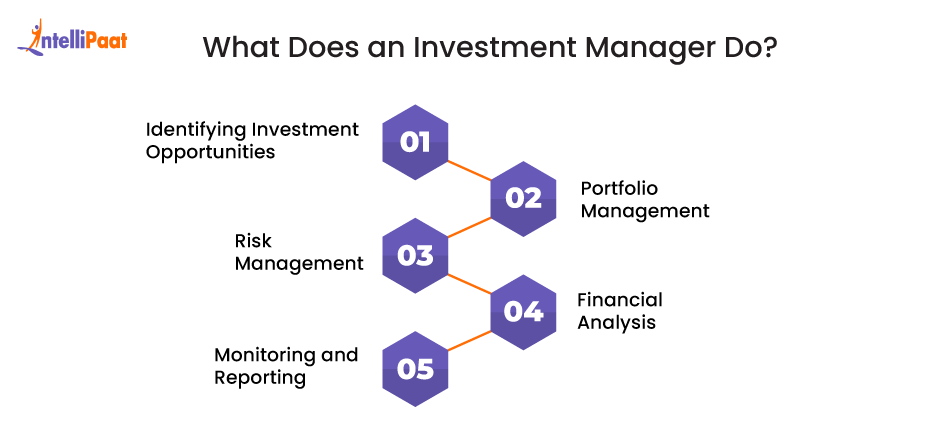 IntelliPaat

What Does an Investment Manager Do?

Identifying Investment Opportunities

01

02

Portfolio Management

Risk Management

03

04

Financial Analysis

Monitoring and Reporting

05